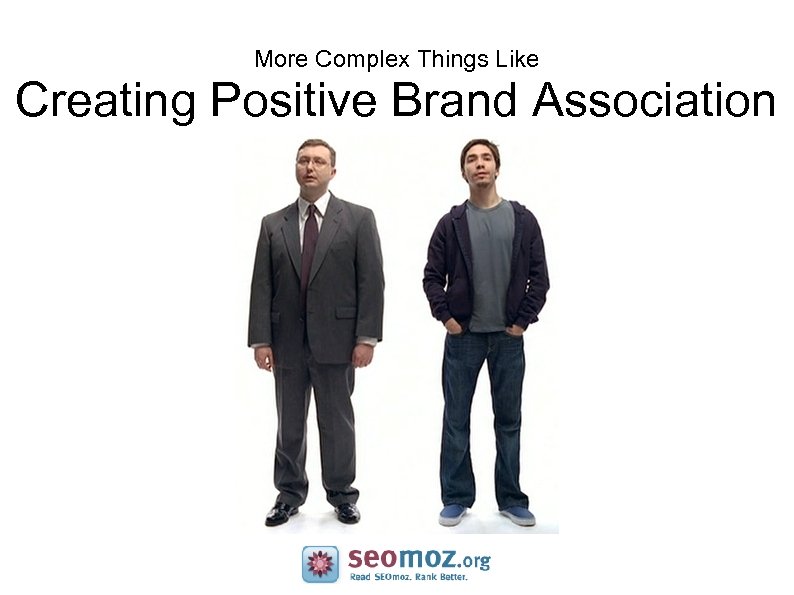 More Complex Things Like
Creating Positive Brand Association

seomoz.org
Read SEOmoz. Rank Better.